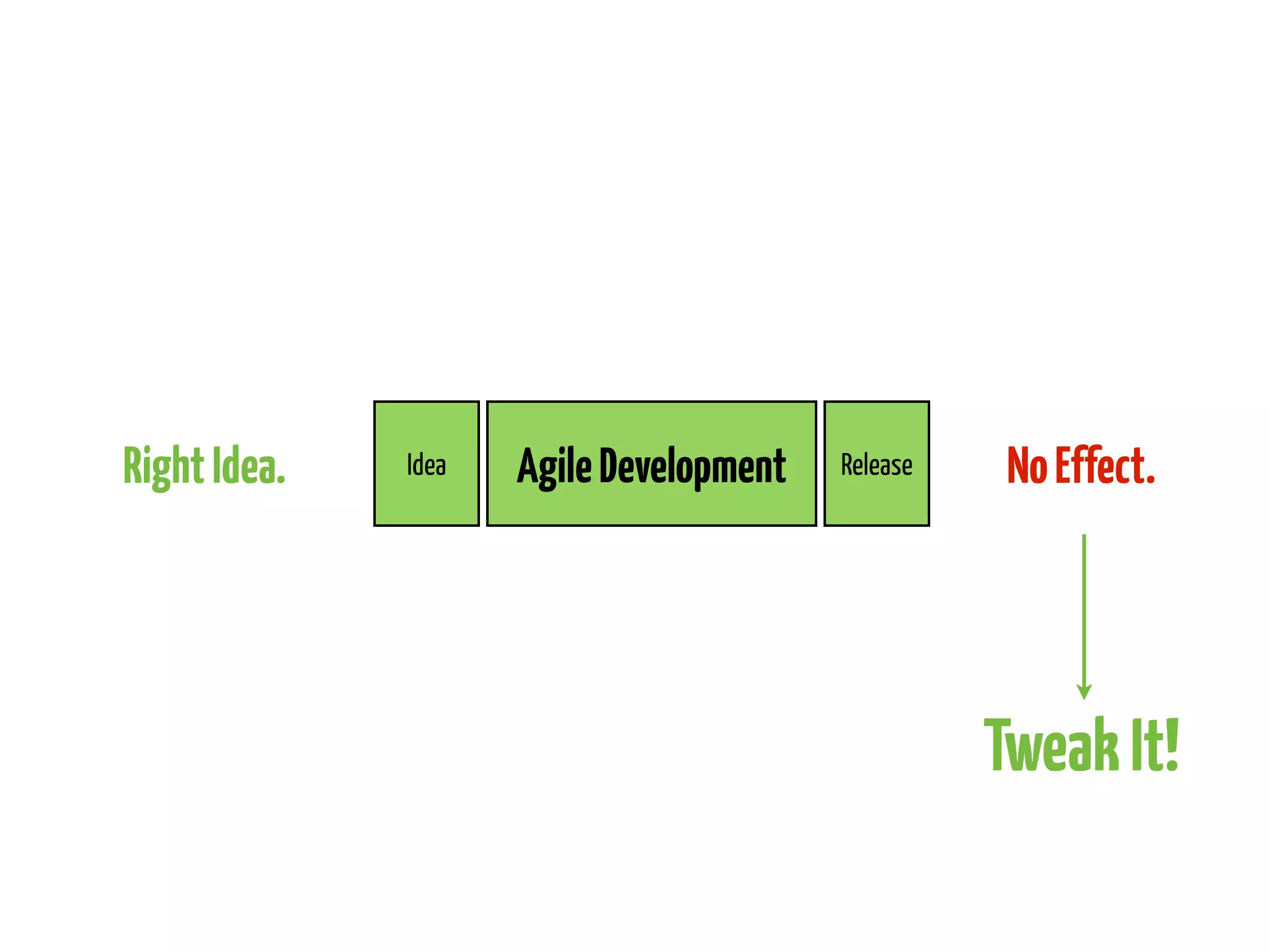 Right Idea.

Idea

Agile Development

Release

No Effect.

Tweak It!